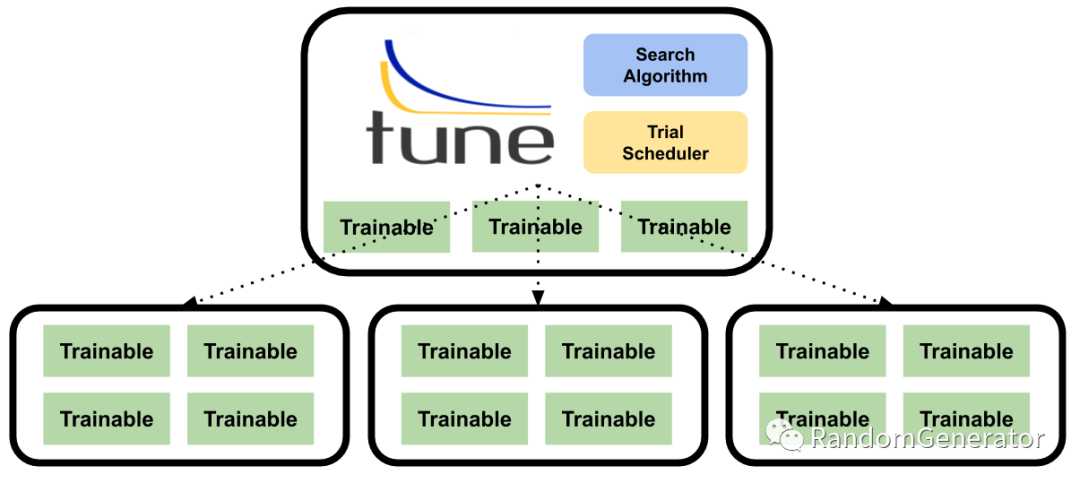 tune

Search Algorithm

Trial Scheduler

Trainable Trainable Trainable

Trainable Trainable
Trainable Trainable

Trainable Trainable
Trainable Trainable

Trainable Trainable
Trainable Trainable

RandomGenerator